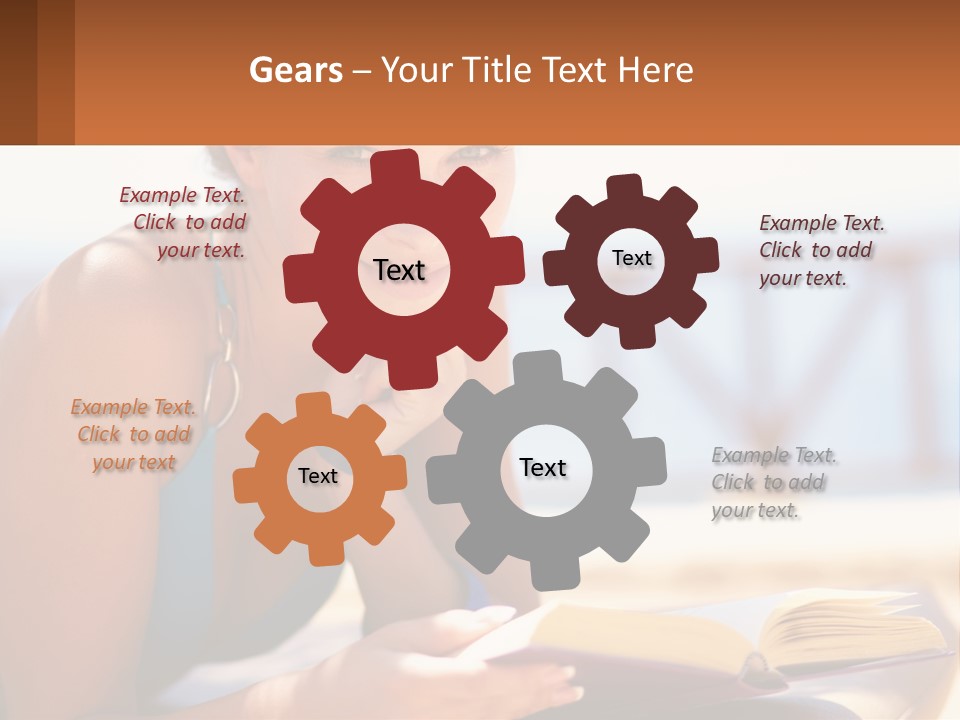 Gears – Your Title Text Here

Example Text. Click to add your text.

Text

Text

Example Text. Click to add your text.

Example Text. Click to add your text

Text

Text

Example Text. Click to add your text.